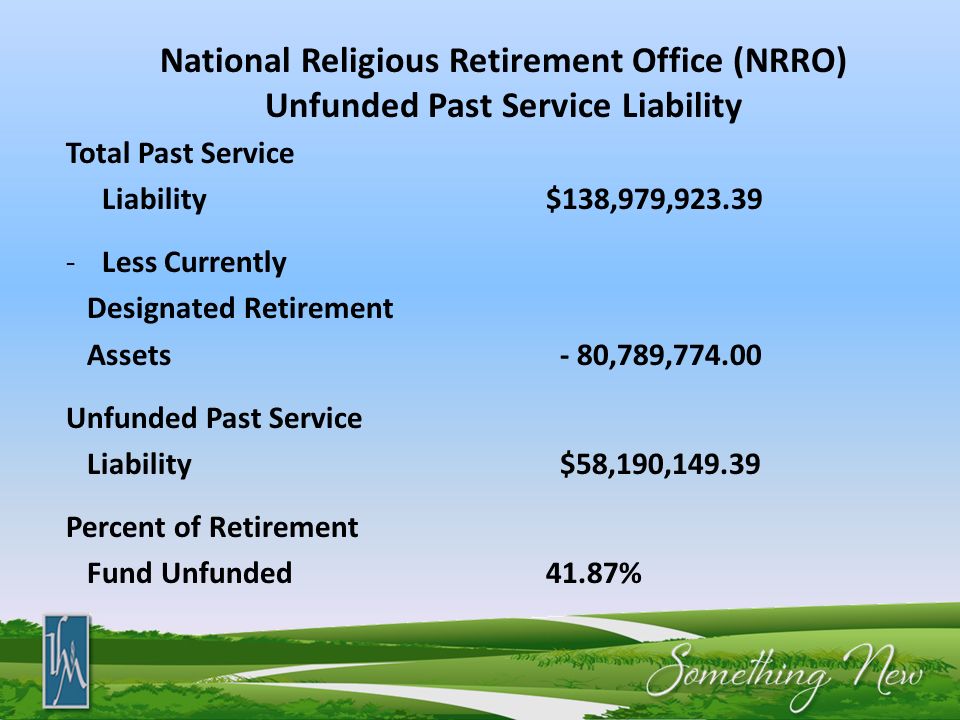 National Religious Retirement Office (NRRO)
Unfunded Past Service Liability

Total Past Service
Liability $138,979,923.39

- Less Currently
Designated Retirement
Assets - 80,789,774.00

Unfunded Past Service
Liability $58,190,149.39

Percent of Retirement
Fund Unfunded 41.87%

IHM

Something New